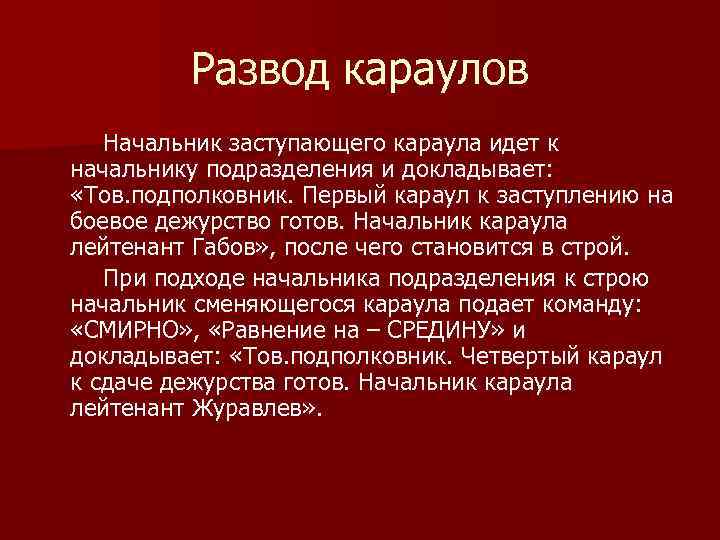 Развод караулов

Начальник заступающего караула идет к начальнику подразделения и докладывает: «Тов.подполковник. Первый караул к заступлению на боевое дежурство готов. Начальник караула лейтенант Габов», после чего становится в строй.

При подходе начальника подразделения к строю начальник сменяющегося караула подает команду: «СМИРНО», «Равнение на – СРЕДИНУ» и докладывает: «Тов.подполковник. Четвертый караул к сдаче дежурства готов. Начальник караула лейтенант Журавлев».